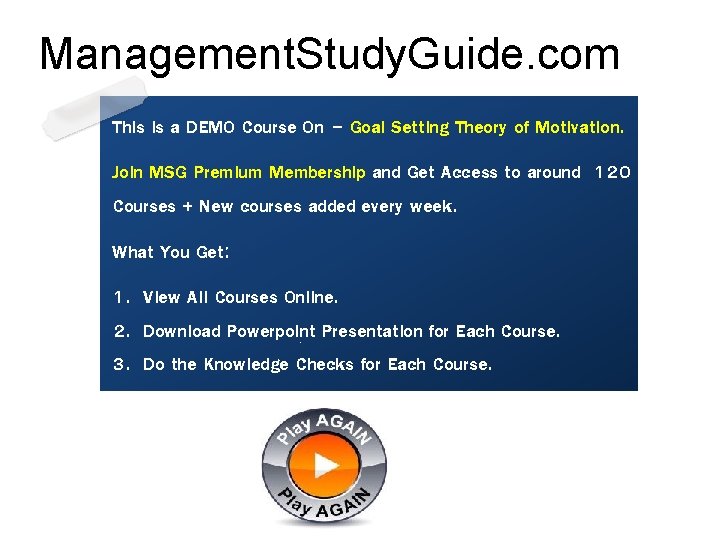 ManagementStudyGuide.com

This is a DEMO Course On – Goal Setting Theory of Motivation.

Join MSG Premium Membership and Get Access to around 120 Courses + New courses added every week.

What You Get:

1. View All Courses Online.
2. Download Powerpoint Presentation for Each Course.
3. Do the Knowledge Checks for Each Course.

Play AGAIN
Play AGAIN